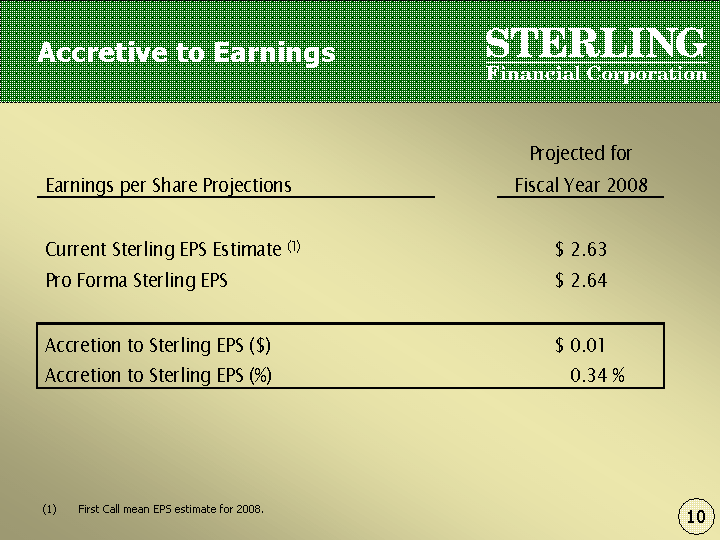 Accretive to Earnings

STERLING
Financial Corporation

| Earnings per Share Projections | Projected for Fiscal Year 2008 |
|---|---|
| Current Sterling EPS Estimate $^{(1)}$ | \$ 2.63 |
| Pro Forma Sterling EPS | \$ 2.64 |
| Accretion to Sterling EPS (\$) | \$ 0.01 |
| Accretion to Sterling EPS (%) | 0.34 % |

(1) First Call mean EPS estimate for 2008.

10